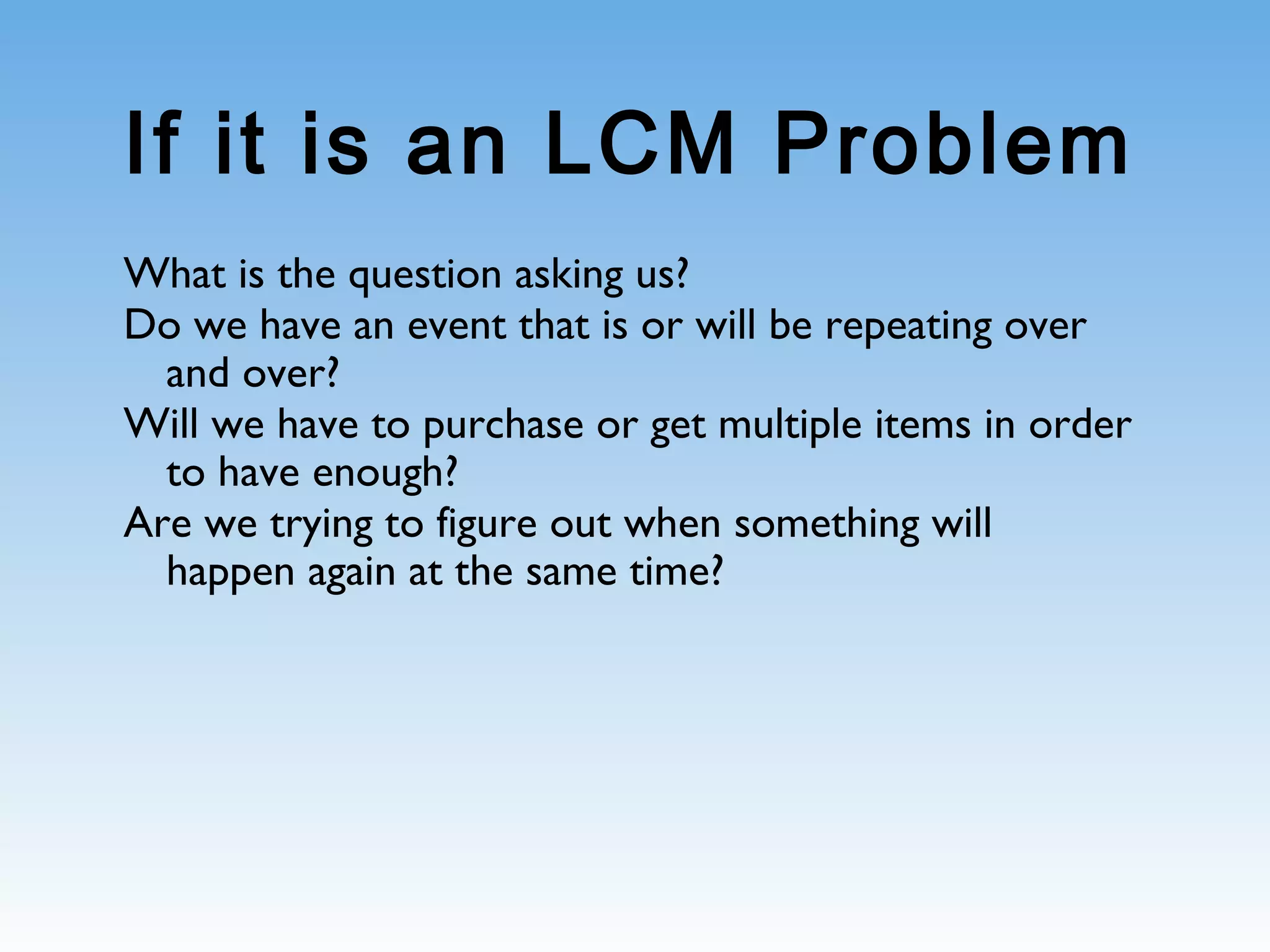 If it is an LCM Problem

What is the question asking us?

Do we have an event that is or will be repeating over and over?

Will we have to purchase or get multiple items in order to have enough?

Are we trying to figure out when something will happen again at the same time?